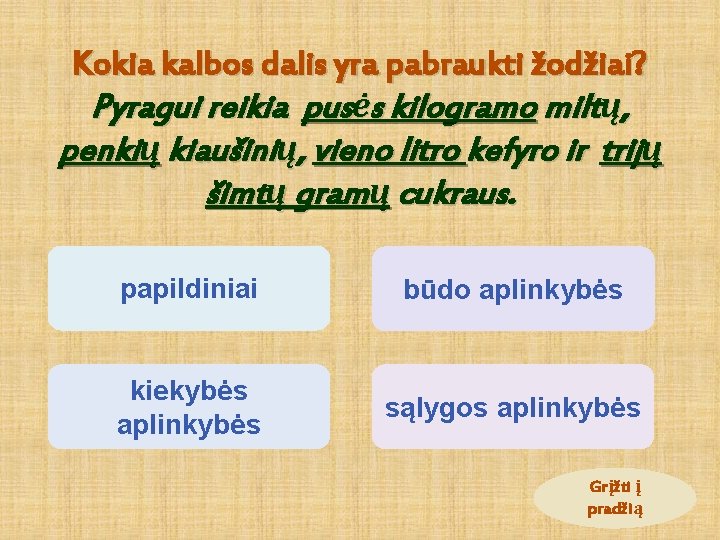 Kokia kalbos dalis yra pabraukti žodžiai?
Pyragui reikia pusės kilogramo miltų, penkių kiaušinių, vieno litro kefyro ir trijų šimtų gramų cukraus.

papildiniai

būdo aplinkybės

kiekybės aplinkybės

sąlygos aplinkybės

Grįžti į pradžią